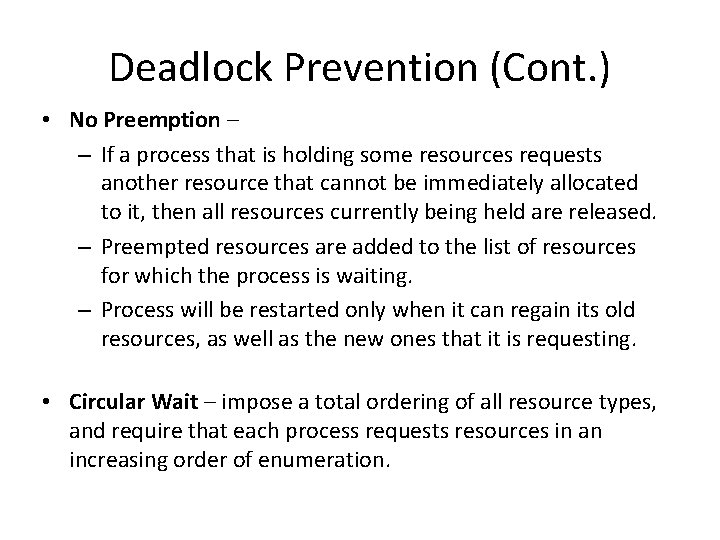 Deadlock Prevention (Cont.)

• No Preemption –

– If a process that is holding some resources requests another resource that cannot be immediately allocated to it, then all resources currently being held are released.

– Preempted resources are added to the list of resources for which the process is waiting.

– Process will be restarted only when it can regain its old resources, as well as the new ones that it is requesting.

• Circular Wait – impose a total ordering of all resource types, and require that each process requests resources in an increasing order of enumeration.